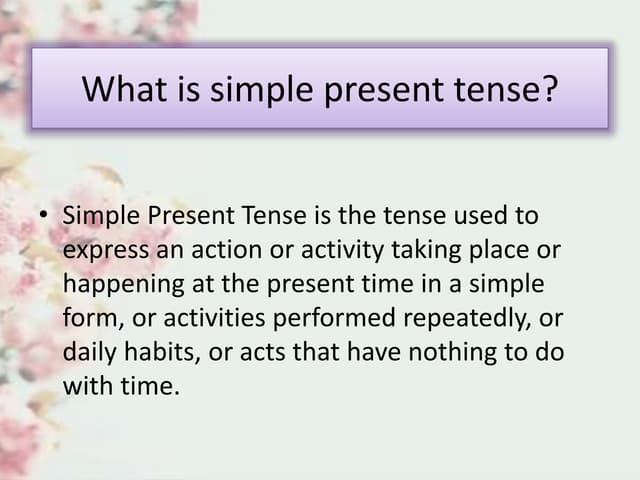 What is simple present tense?

• Simple Present Tense is the tense used to express an action or activity taking place or happening at the present time in a simple form, or activities performed repeatedly, or daily habits, or acts that have nothing to do with time.